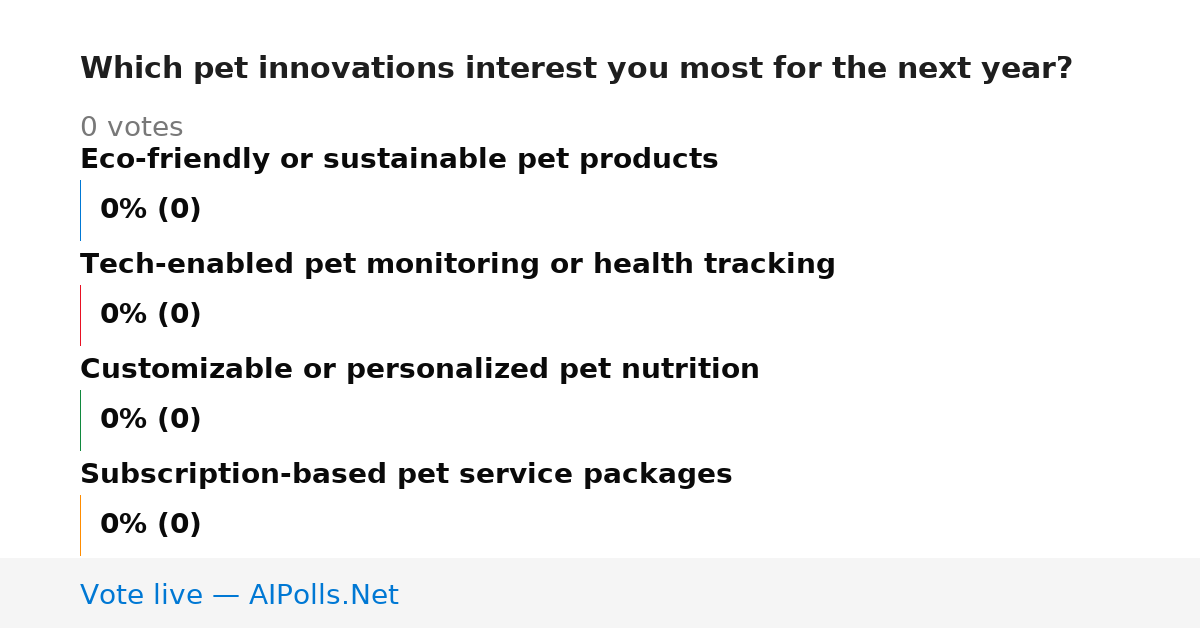 Which pet innovations interest you most for the next year?

0 votes

Eco-friendly or sustainable pet products

0% (0)

Tech-enabled pet monitoring or health tracking

0% (0)

Customizable or personalized pet nutrition

0% (0)

Subscription-based pet service packages

0% (0)

Vote live — AIPolls.Net